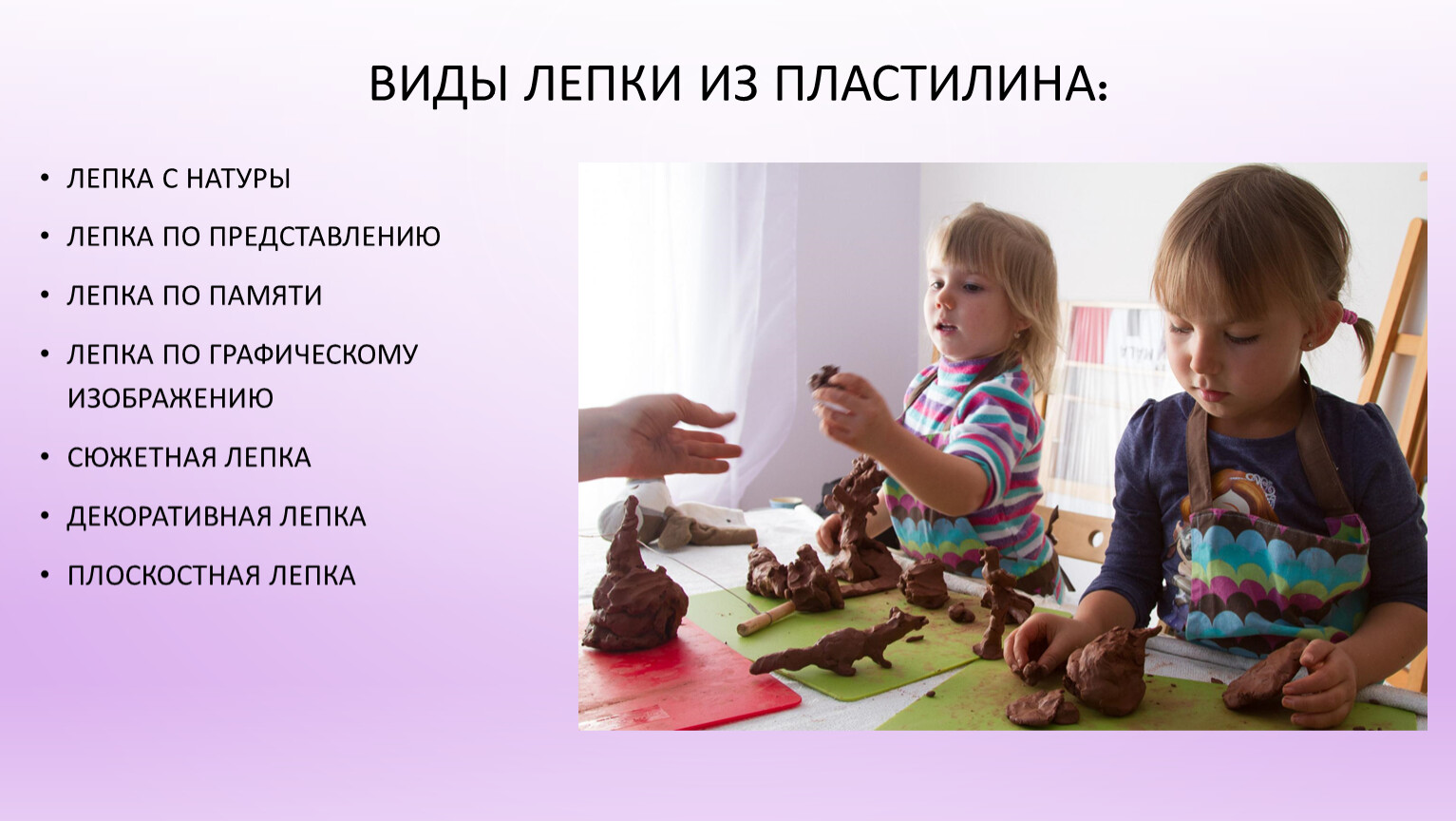 ВИДЫ ЛЕПКИ ИЗ ПЛАСТИЛИНА:

• ЛЕПКА С НАТУРЫ
• ЛЕПКА ПО ПРЕДСТАВЛЕНИЮ
• ЛЕПКА ПО ПАМЯТИ
• ЛЕПКА ПО ГРАФИЧЕСКОМУ ИЗОБРАЖЕНИЮ
• СЮЖЕТНАЯ ЛЕПКА
• ДЕКОРАТИВНАЯ ЛЕПКА
• ПЛОСКОСТНАЯ ЛЕПКА